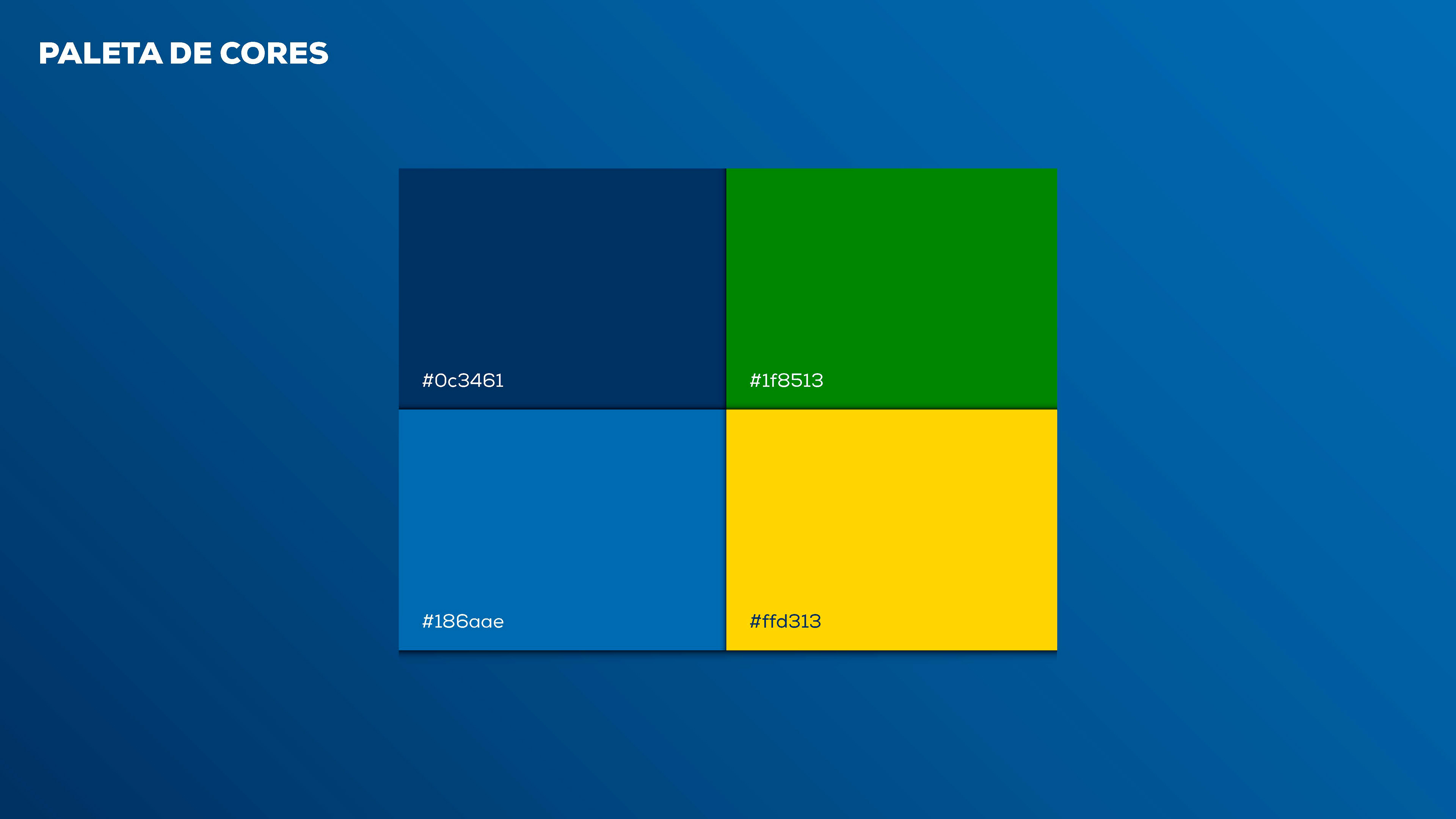 PALETA DE CORES

#0c3461

#1f8513

#186aae

#ffd313